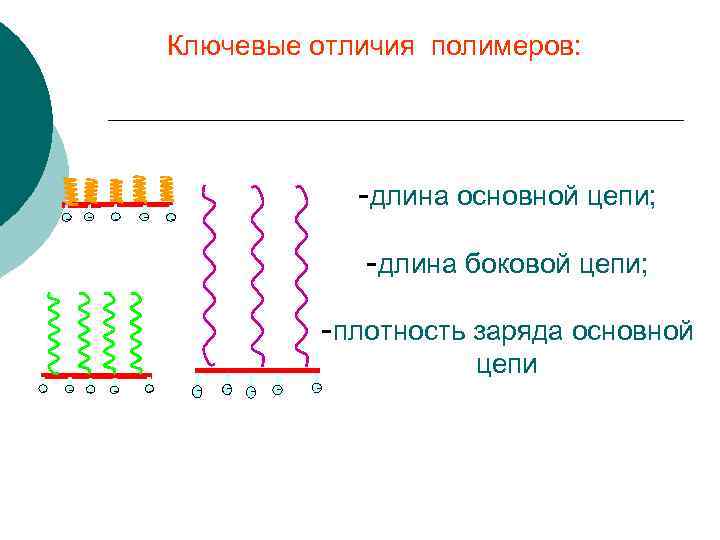 Ключевые отличия полимеров:

-длина основной цепи;

-длина боковой цепи;

-плотность заряда основной цепи